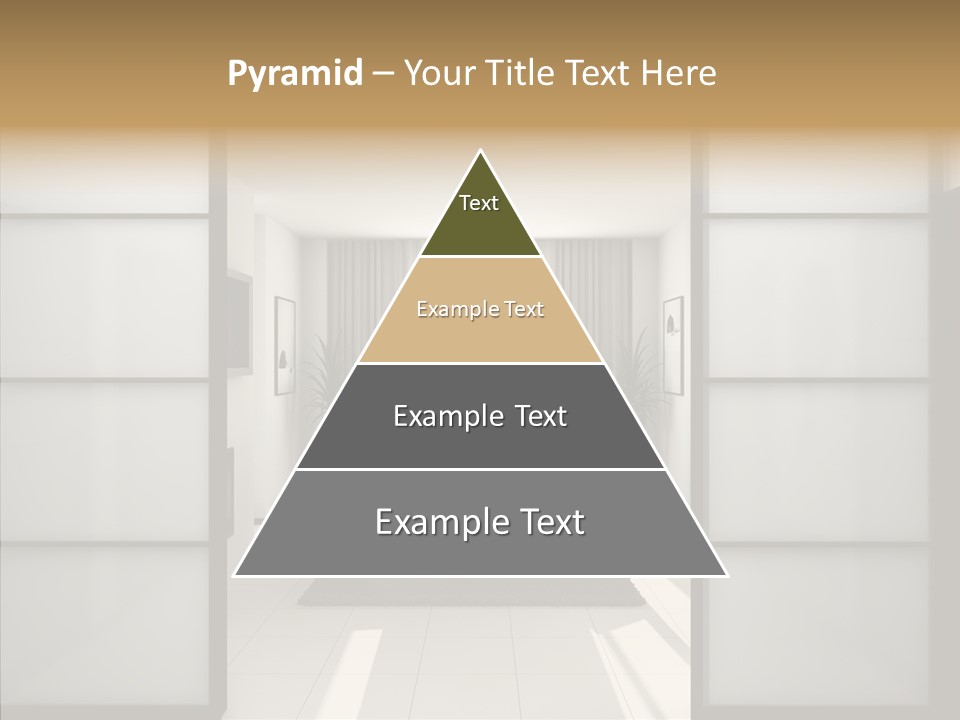 Pyramid – Your Title Text Here

Text

Example Text

Example Text

Example Text